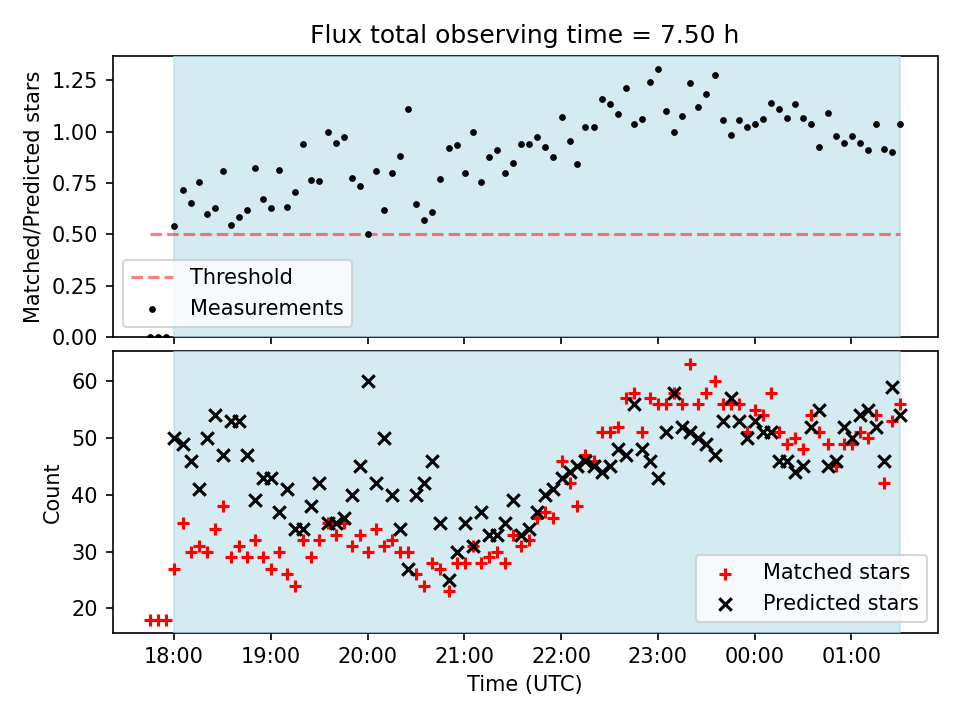 Flux total observing time = 7.50 h

Matched/Predicted stars

1.25
1.00
0.75
0.50
0.25
0.00

Threshold
Measurements

Count

60
50
40
30
20

Matched stars
Predicted stars

18:00
19:00
20:00
21:00
22:00
23:00
00:00
01:00

Time (UTC)